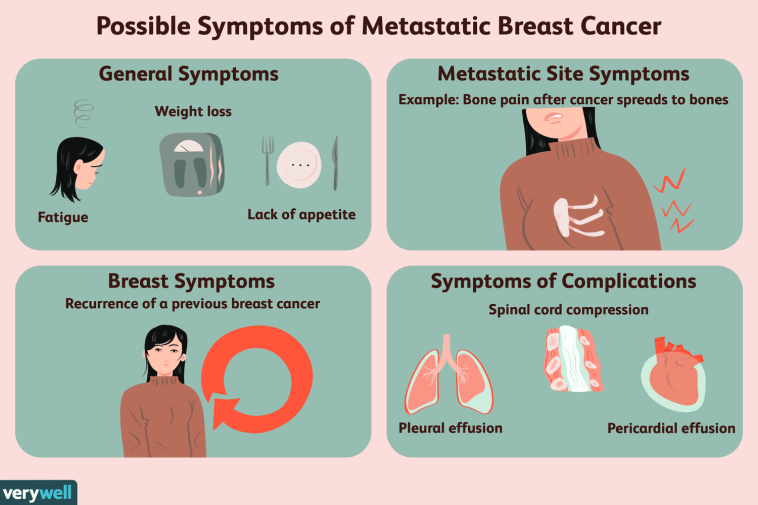 Possible Symptoms of Metastatic Breast Cancer

General Symptoms

Weight loss

Fatigue

Lack of appetite

Metastatic Site Symptoms

Example: Bone pain after cancer spreads to bones

Breast Symptoms

Recurrence of a previous breast cancer

Symptoms of Complications

Spinal cord compression

Pleural effusion

Pericardial effusion

verywell